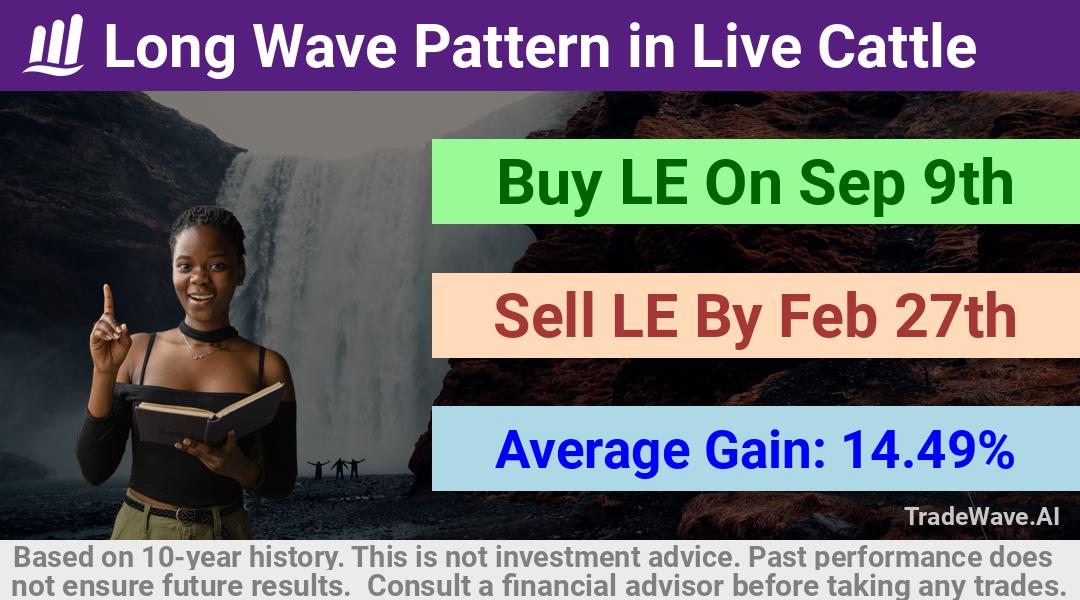 Long Wave Pattern in Live Cattle

Buy LE On Sep 9th

Sell LE By Feb 27th

Average Gain: 14.49%

TradeWave.AI

Based on 10-year history. This is not investment advice. Past performance does not ensure future results. Consult a financial advisor before taking any trades.